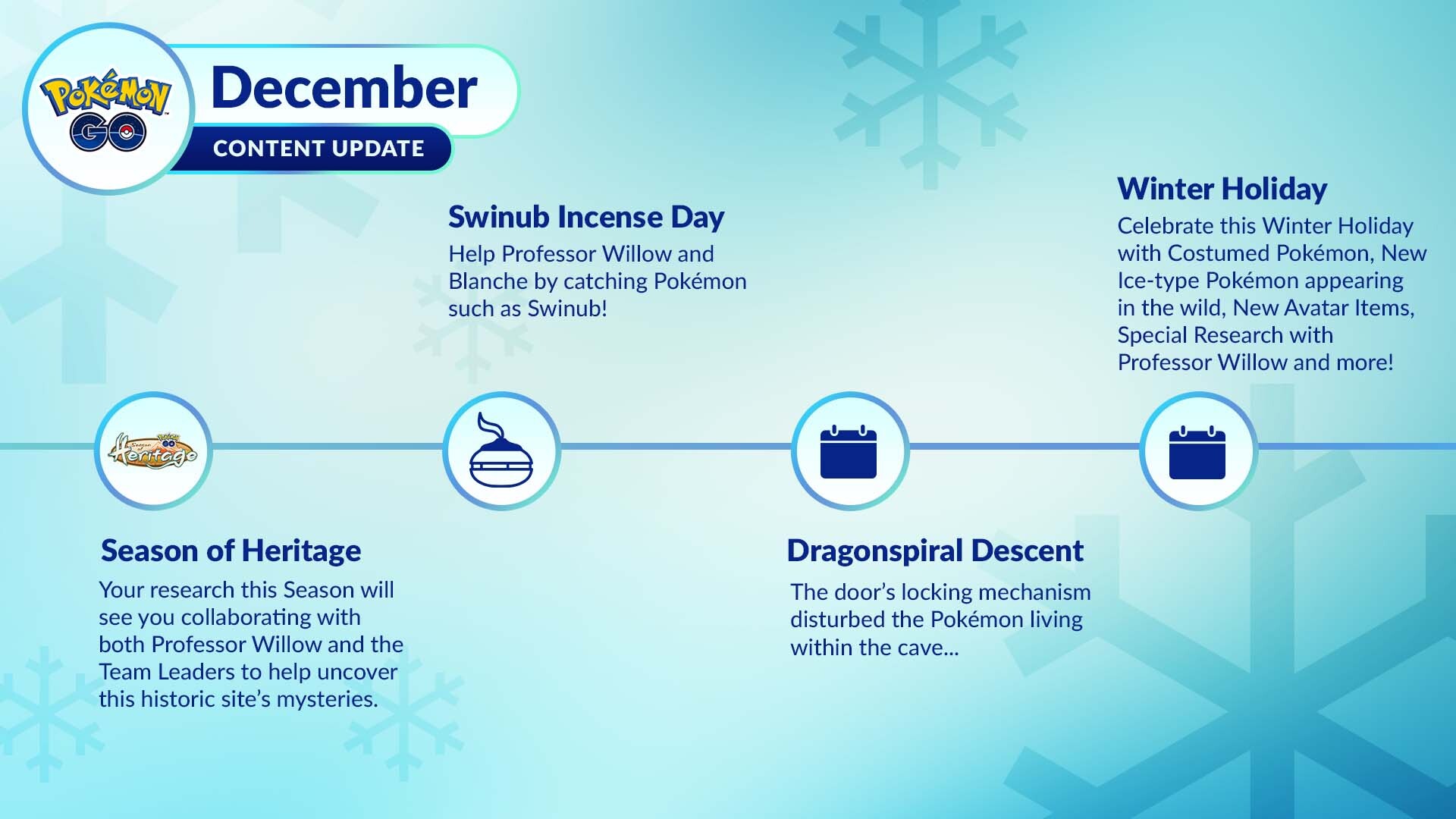 Pokémon GO

December

CONTENT UPDATE

Swinub Incense Day

Help Professor Willow and Blanche by catching Pokémon such as Swinub!

Winter Holiday

Celebrate this Winter Holiday with Costumed Pokémon, New Ice-type Pokémon appearing in the wild, New Avatar Items, Special Research with Professor Willow and more!

Season of Heritage

Season of Heritage

Your research this Season will see you collaborating with both Professor Willow and the Team Leaders to help uncover this historic site's mysteries.

Dragonspiral Descent

The door's locking mechanism disturbed the Pokémon living within the cave...